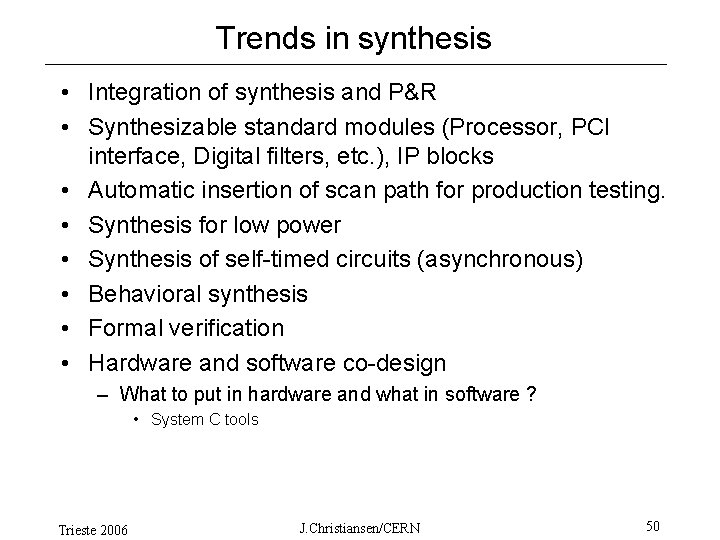 Trends in synthesis

• Integration of synthesis and P&R
• Synthesizable standard modules (Processor, PCI interface, Digital filters, etc.), IP blocks
• Automatic insertion of scan path for production testing.
• Synthesis for low power
• Synthesis of self-timed circuits (asynchronous)
• Behavioral synthesis
• Formal verification
• Hardware and software co-design
– What to put in hardware and what in software ?
• System C tools

Trieste 2006

J.Christiansen/CERN

50